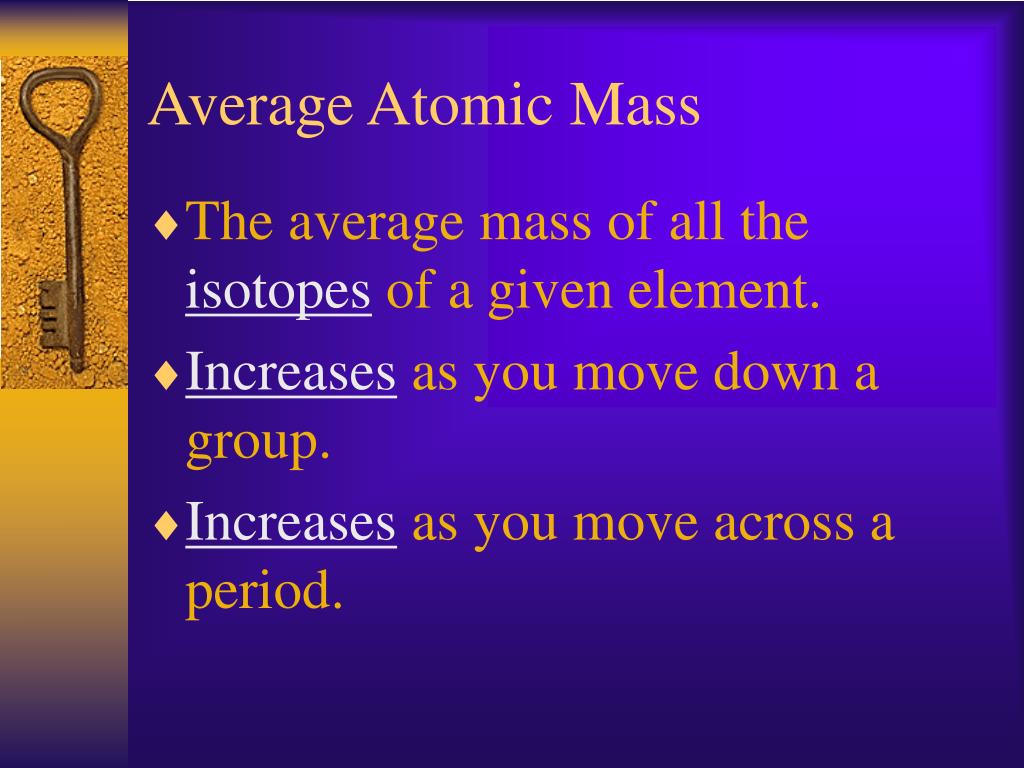 Average Atomic Mass

♦ The average mass of all the isotopes of a given element.

♦ Increases as you move down a group.

♦ Increases as you move across a period.